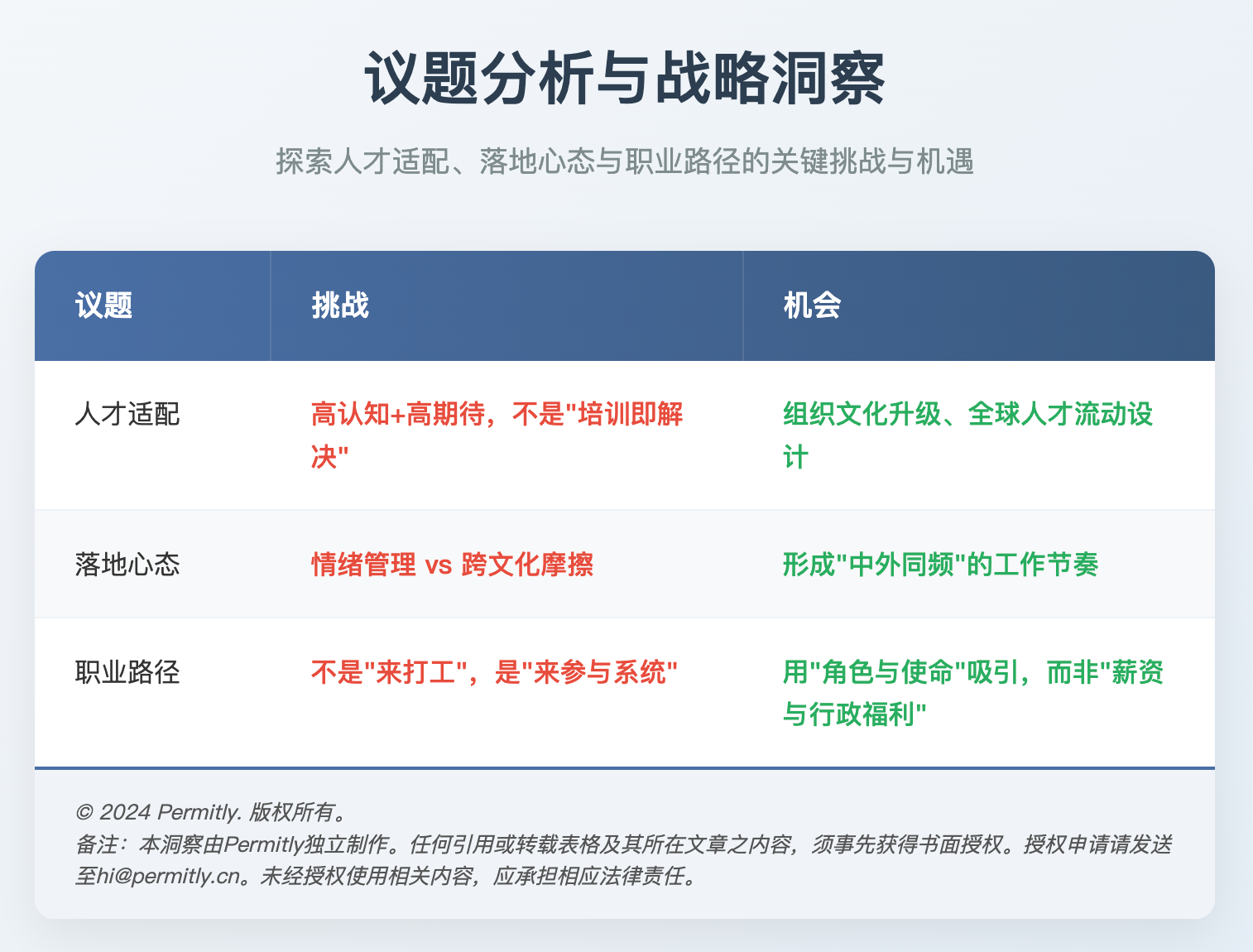 议题分析与战略洞察

探索人才适配、落地心态与职业路径的关键挑战与机遇

| 议题 | 挑战 | 机会 |
|---|---|---|
| 人才适配 | 高认知+高期待，不是"培训即解决" | 组织文化升级、全球人才流动设计 |
| 落地心态 | 情绪管理 vs 跨文化摩擦 | 形成"中外同频"的工作节奏 |
| 职业路径 | 不是"来打工"，是"来参与系统" | 用"角色与使命"吸引，而非"薪资与行政福利" |

© 2024 Permitly. 版权所有。
备注：本洞察由Permitly独立制作。任何引用或转载表格及其所在文章之内容，须事先获得书面授权。授权申请请发送至hi@permitly.cn。未经授权使用相关内容，应承担相应法律责任。